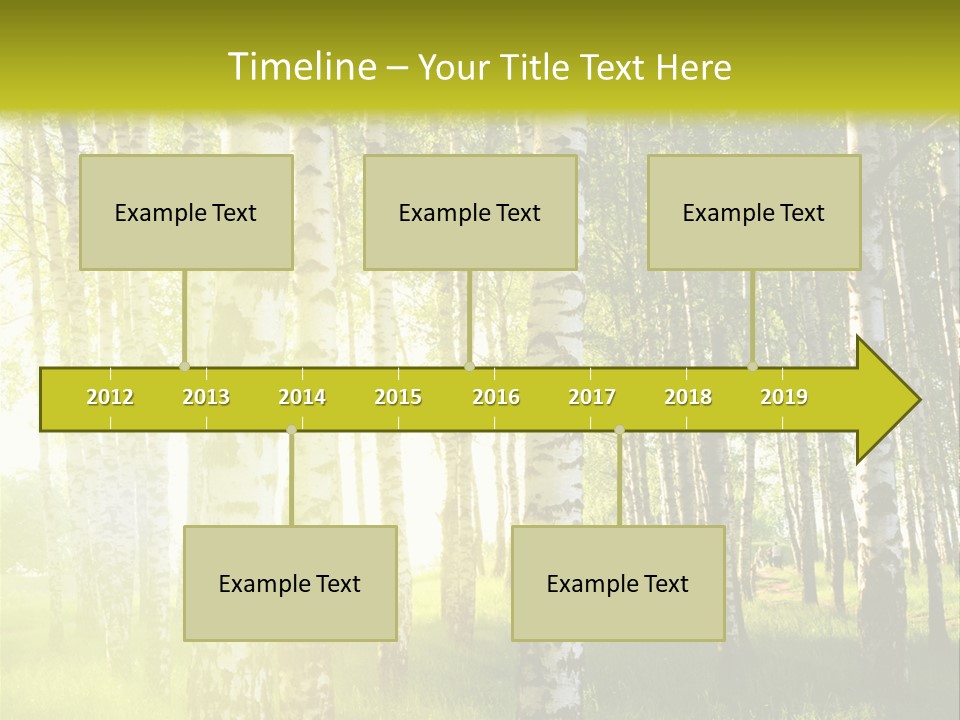 Timeline – Your Title Text Here

Example Text

Example Text

Example Text

2012 2013 2014 2015 2016 2017 2018 2019

Example Text

Example Text